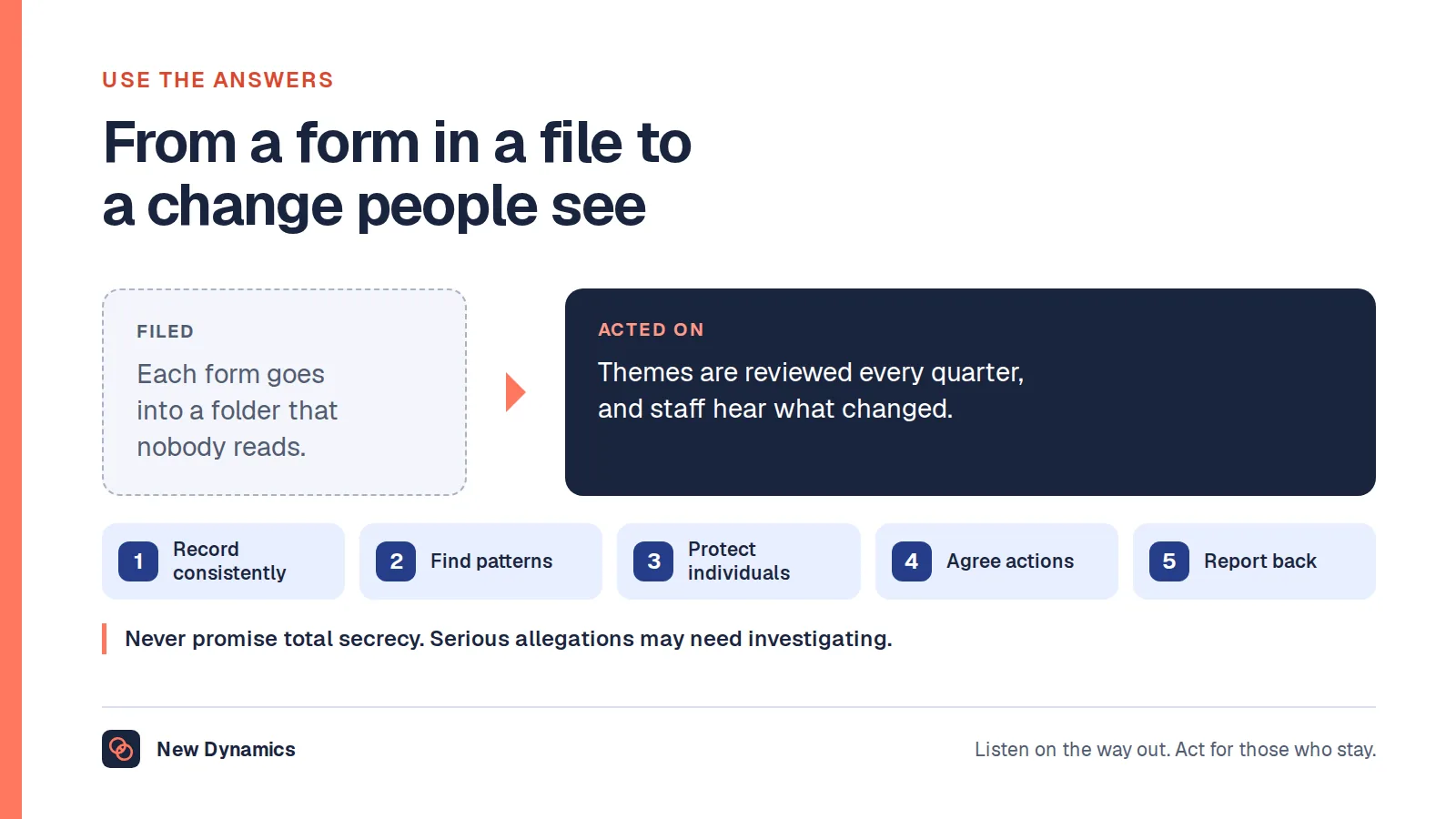 USE THE ANSWERS

From a form in a file to a change people see

FILED

Each form goes into a folder that nobody reads.

ACTED ON

Themes are reviewed every quarter, and staff hear what changed.

1 Record consistently

2 Find patterns

3 Protect individuals

4 Agree actions

5 Report back

Never promise total secrecy. Serious allegations may need investigating.

New Dynamics

Listen on the way out. Act for those who stay.